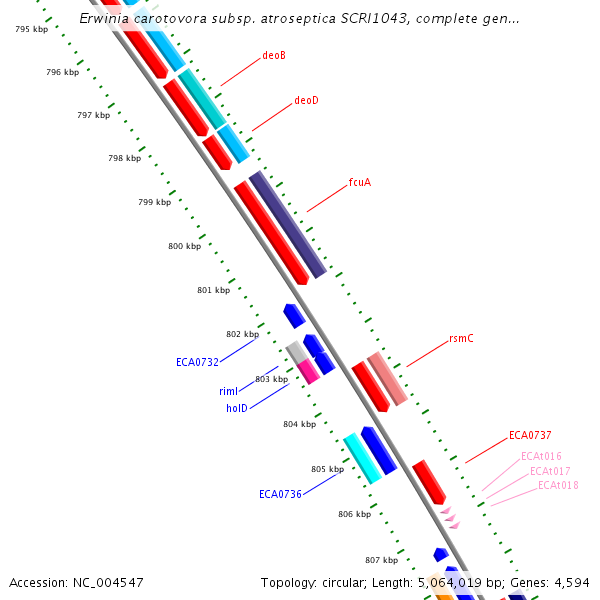 Erwinia carotovora subsp. atroseptica SCRI1043, complete gen...

795 kbp
796 kbp
797 kbp
798 kbp
799 kbp
800 kbp
801 kbp
802 kbp
803 kbp
804 kbp
805 kbp
806 kbp
807 kbp

deoB
deoD
fcuA
rsmC
ECA0737
ECAt016
ECAt017
ECAt018
ECA0732
rimI
holD
ECA0736

Accession: NC_004547
Topology: circular; Length: 5,064,019 bp; Genes: 4,594